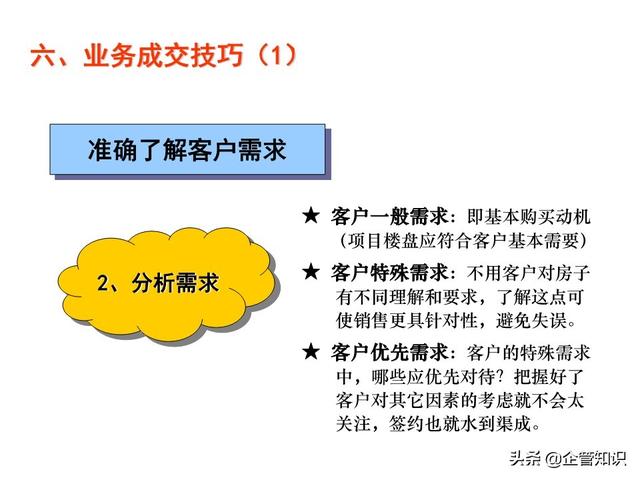 六、业务成交技巧（1）

准确了解客户需求

2、分析需求

★ 客户一般需求：即基本购买动机（项目楼盘应符合客户基本需要）

★ 客户特殊需求：不用客户对房子有不同理解和要求，了解这点可使销售更具针对性，避免失误。

★ 客户优先需求：客户的特殊需求中，哪些应优先对待？把握好了客户对其它因素的考虑就不会太关注，签约也就水到渠成。

头条 @企管知识